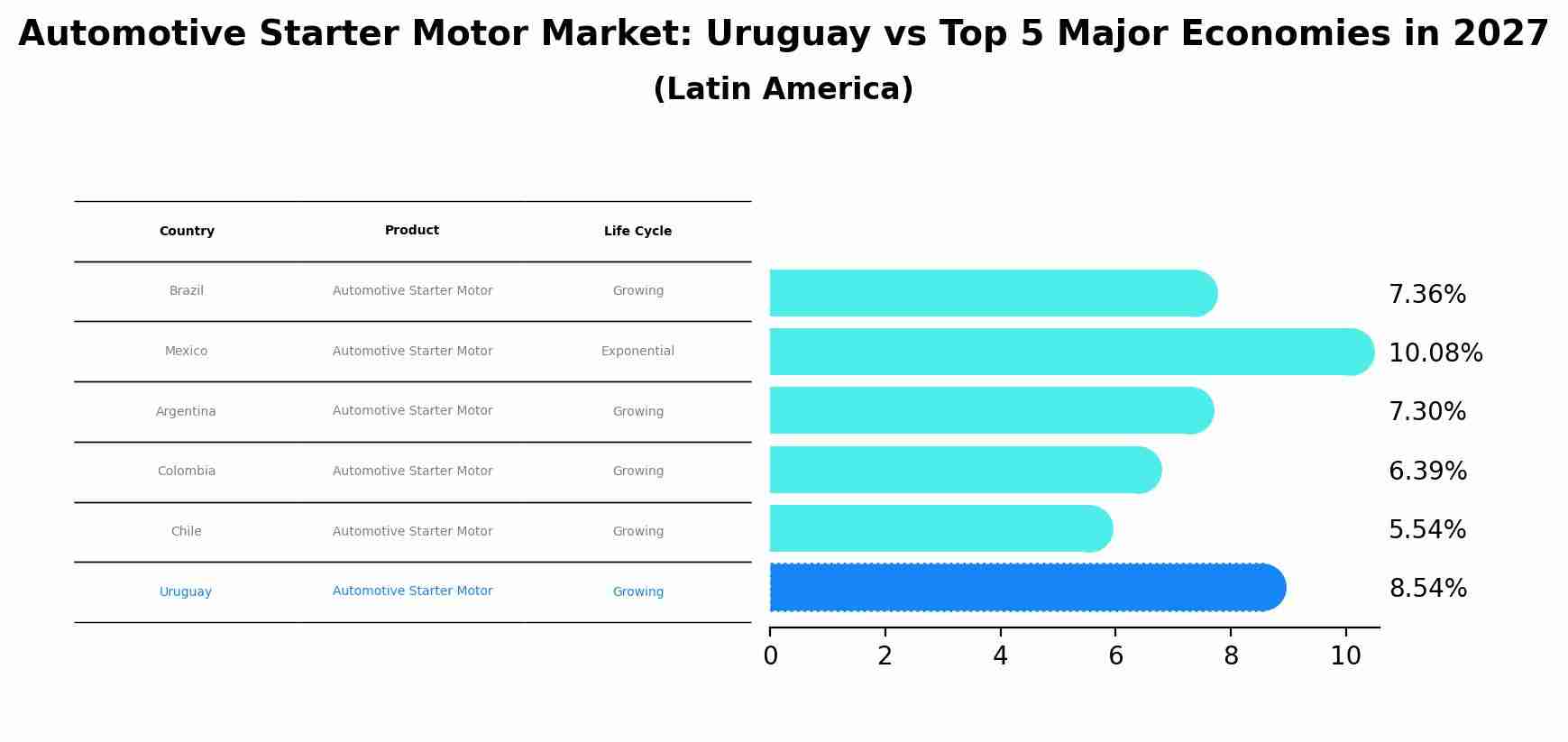 Automotive Starter Motor Market: Uruguay vs Top 5 Major Economies in 2027
(Latin America)

| Country | Product | Life Cycle |
|---|---|---|
| Brazil | Automotive Starter Motor | Growing |
| Mexico | Automotive Starter Motor | Exponential |
| Argentina | Automotive Starter Motor | Growing |
| Colombia | Automotive Starter Motor | Growing |
| Chile | Automotive Starter Motor | Growing |
| Uruguay | Automotive Starter Motor | Growing |

7.36%
10.08%
7.30%
6.39%
5.54%
8.54%

0 2 4 6 8 10